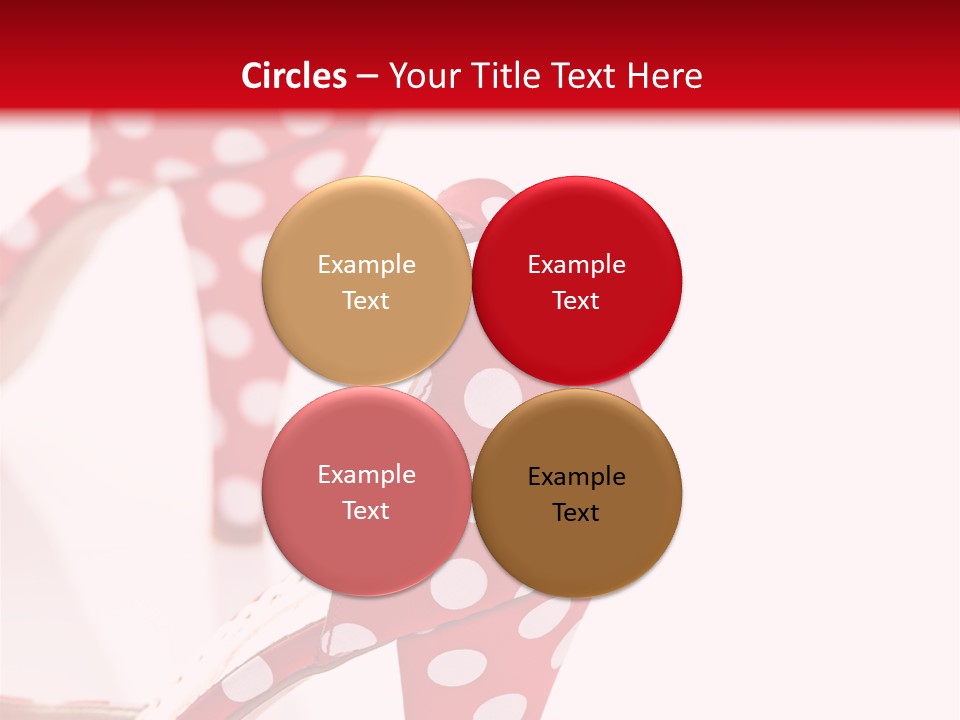 Circles – Your Title Text Here

Example Text

Example Text

Example Text

Example Text